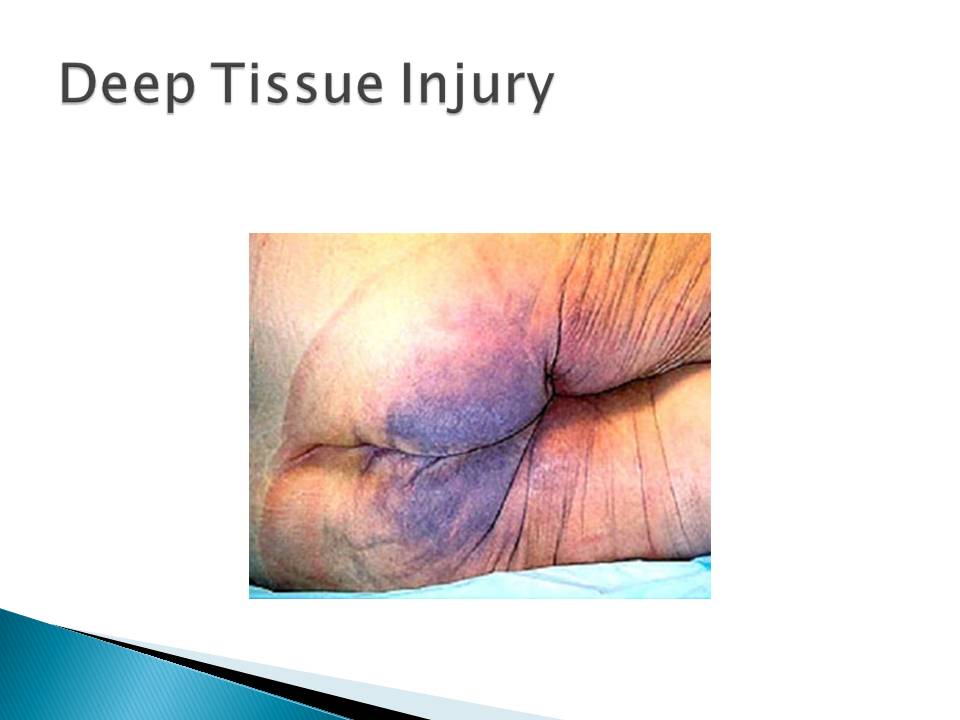 Deep Tissue Injury